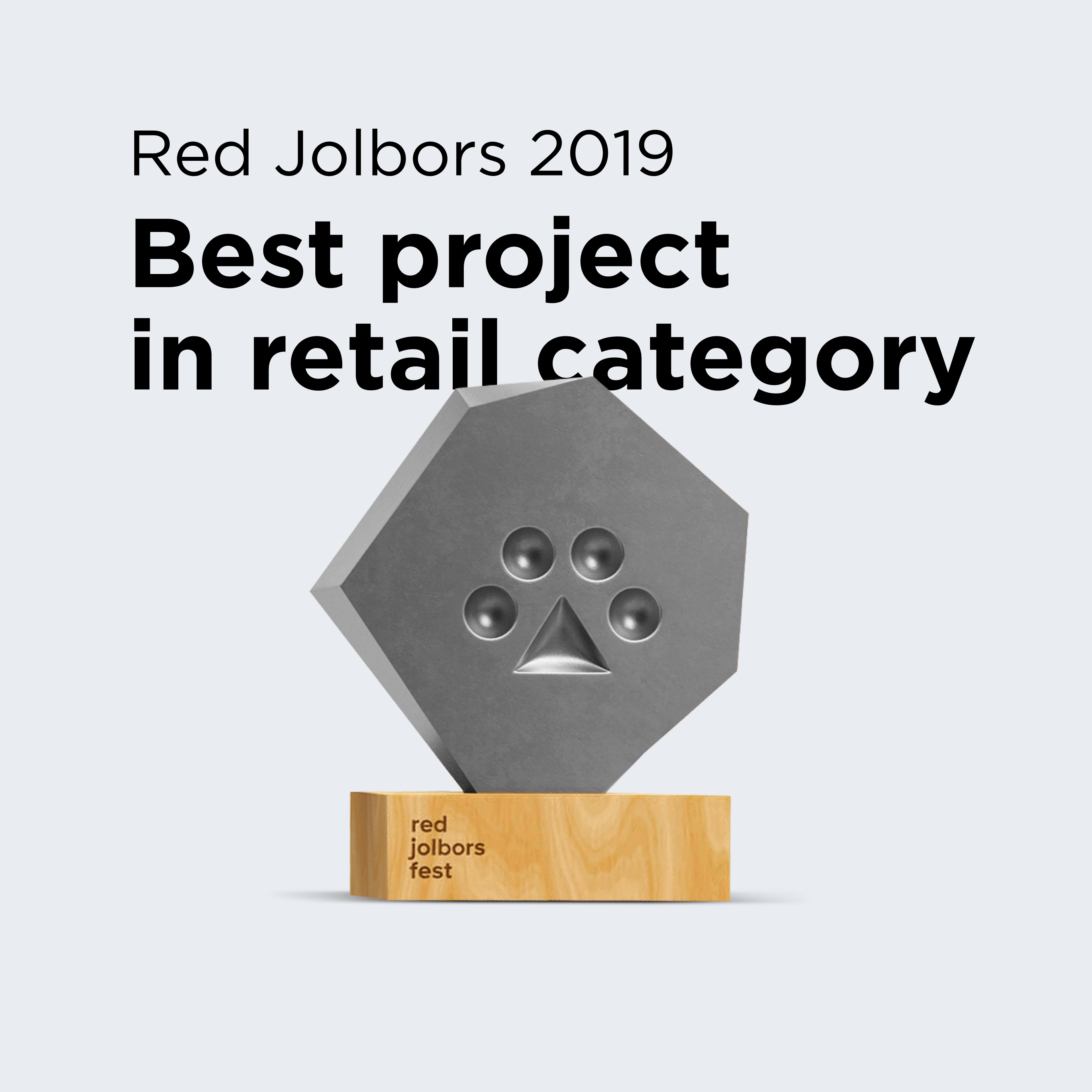 Red Jolbors 2019

Best project in retail category

red jolbors fest